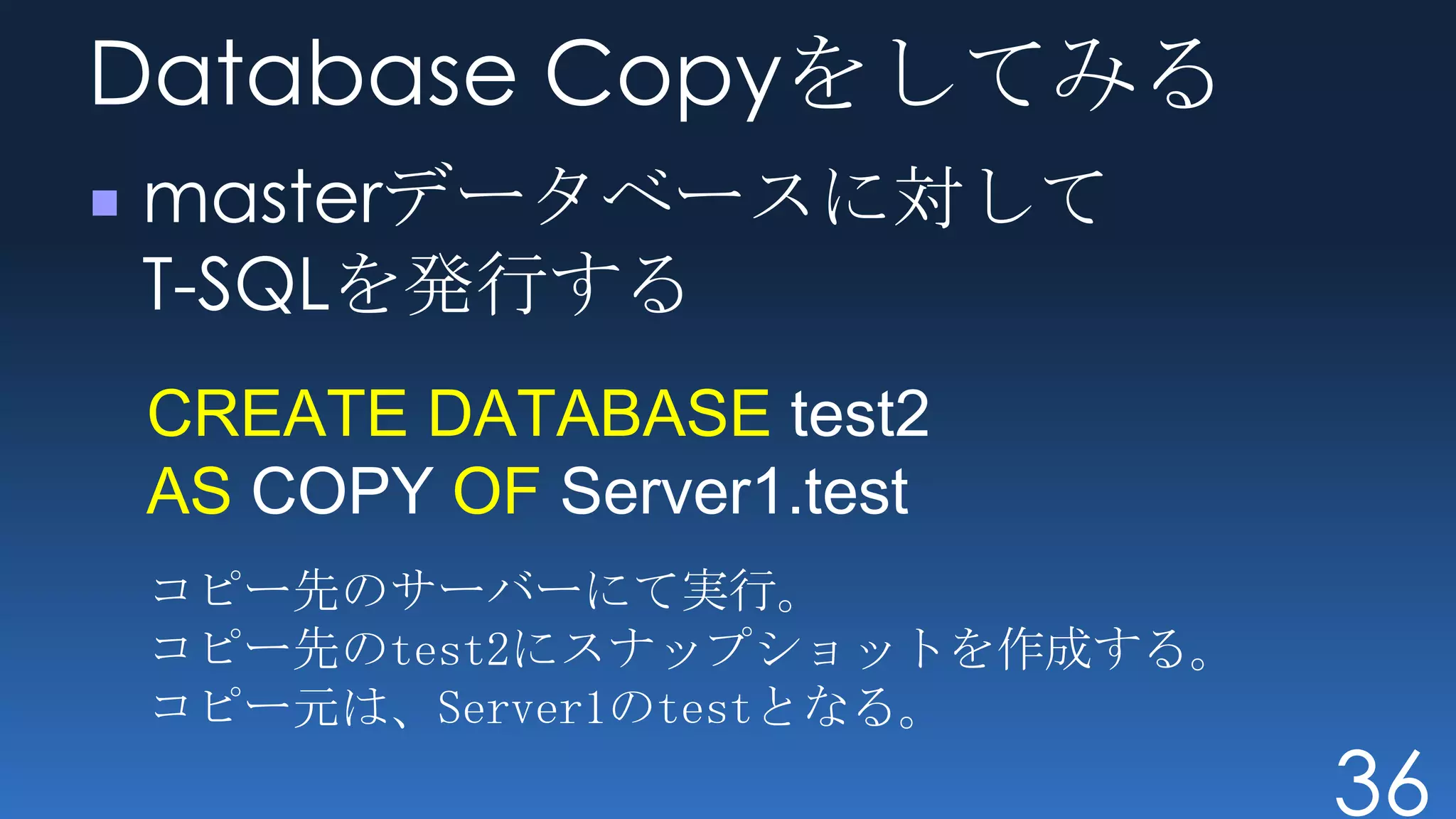 Database Copyをしてみる

masterデータベースに対して T-SQLを発行する

CREATE DATABASE test2
AS COPY OF Server1.test

コピー先のサーバーにて実行。
コピー先のtest2にスナップショットを作成する。
コピー元は、Server1のtestとなる。

36